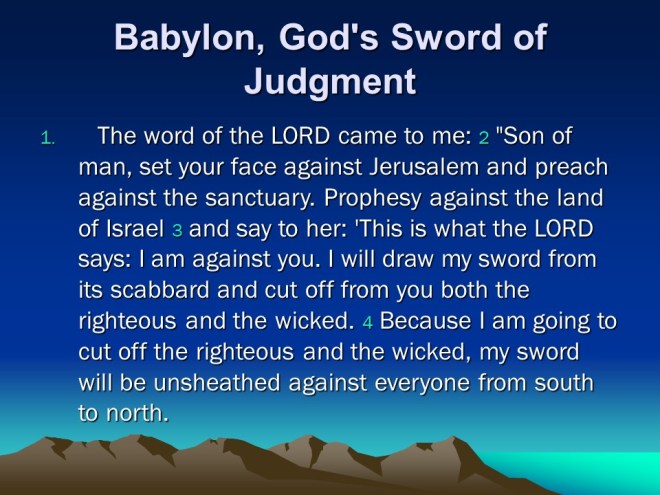 Babylon, God's Sword of Judgment

1. The word of the LORD came to me: 2 "Son of man, set your face against Jerusalem and preach against the sanctuary. Prophesy against the land of Israel 3 and say to her: 'This is what the LORD says: I am against you. I will draw my sword from its scabbard and cut off from you both the righteous and the wicked. 4 Because I am going to cut off the righteous and the wicked, my sword will be unsheathed against everyone from south to north.